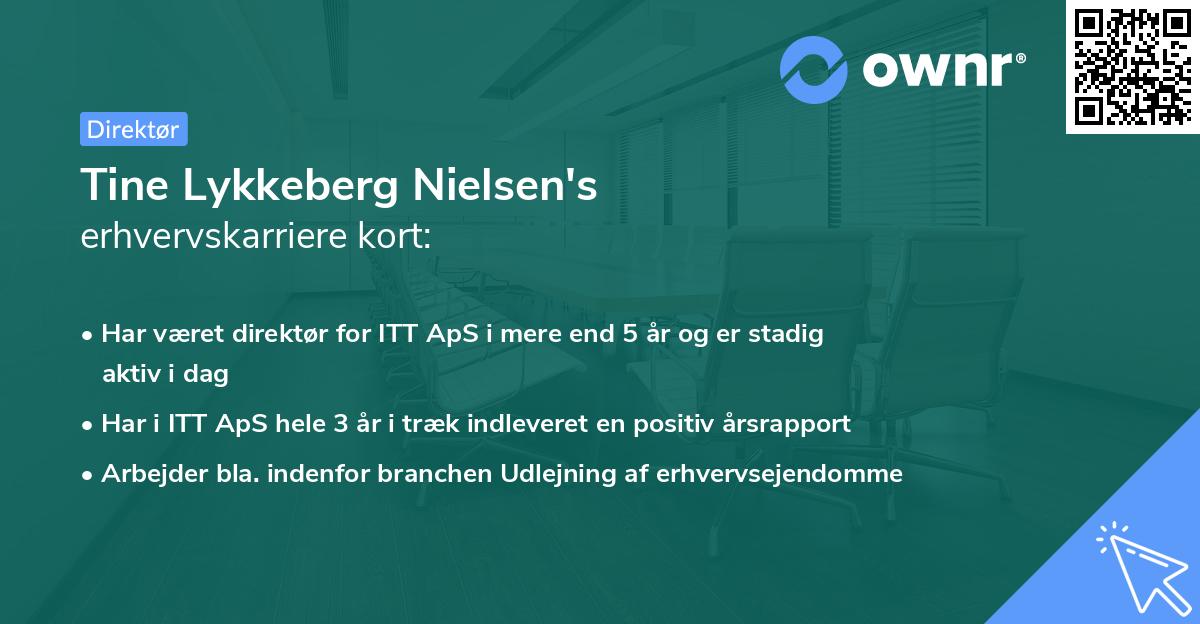 ownr®

Direktør

Tine Lykkeberg Nielsen's
erhvervskarriere kort:

• Har været direktør for ITT ApS i mere end 5 år og er stadig aktiv i dag
• Har i ITT ApS hele 3 år i træk indleveret en positiv årsrapport
• Arbejder bla. indenfor branchen Udlejning af erhvervsejendomme